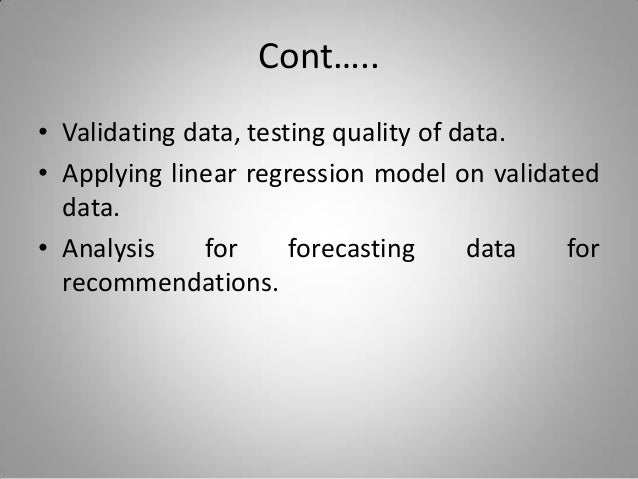 Cont…..

• Validating data, testing quality of data.
• Applying linear regression model on validated data.
• Analysis for forecasting data for recommendations.